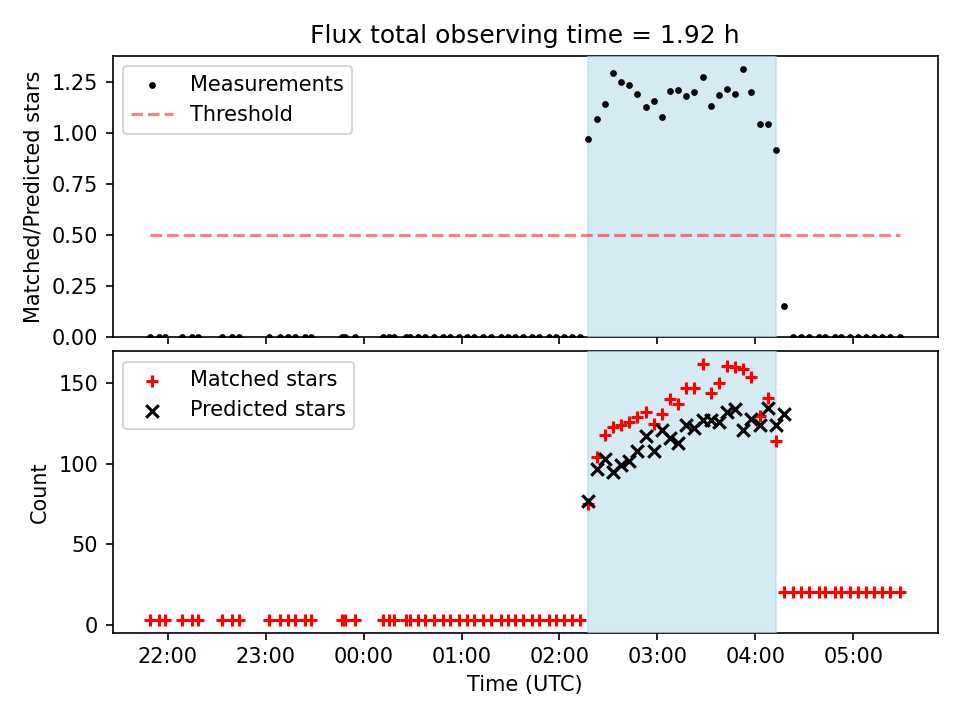 Flux total observing time = 1.92 h

Measurements
Threshold

Matched/Predicted stars

1.25
1.00
0.75
0.50
0.25
0.00

Matched stars
Predicted stars

Count

150
100
50
0

22:00
23:00
00:00
01:00
02:00
03:00
04:00
05:00

Time (UTC)